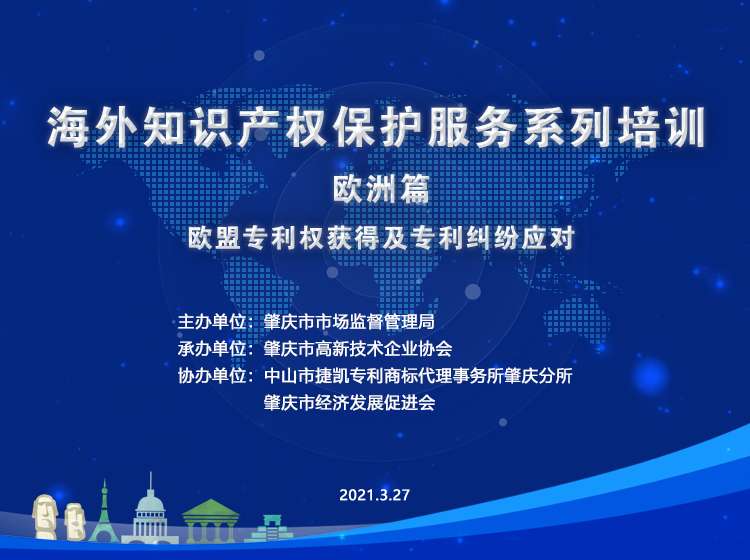 海外知识产权保护服务系列培训

欧洲篇

欧盟专利权获得及专利纠纷应对

主办单位：肇庆市市场监督管理局
承办单位：肇庆市高新技术企业协会
协办单位：中山市捷凯专利商标代理事务所肇庆分所
肇庆市经济发展促进会

2021.3.27